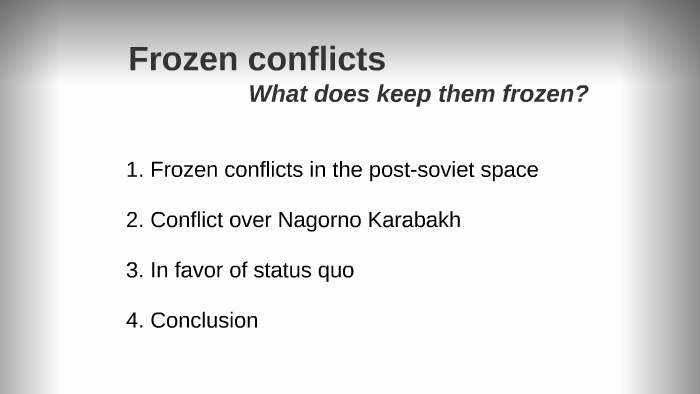 Frozen conflicts
What does keep them frozen?

1. Frozen conflicts in the post-soviet space

2. Conflict over Nagorno Karabakh

3. In favor of status quo

4. Conclusion